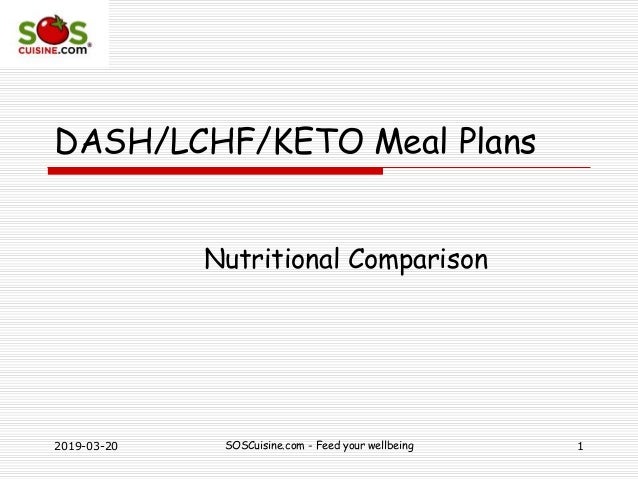 SOS CUISINE.com®

DASH/LCHF/KETO Meal Plans

Nutritional Comparison

2019-03-20

SOSCuisine.com - Feed your wellbeing

1